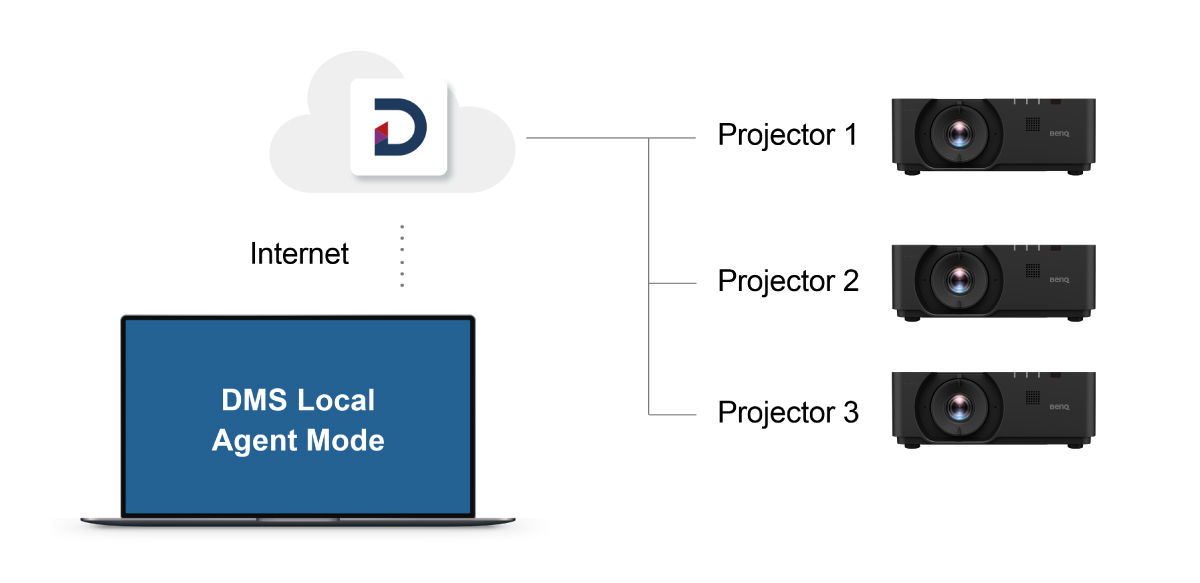 D

Internet

DMS Local Agent Mode

Projector 1

BenQ

Projector 2

BenQ

Projector 3

BenQ